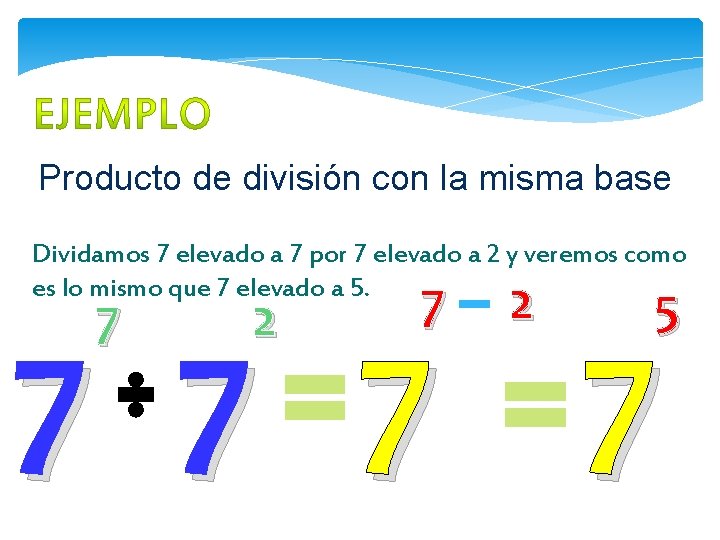 EJEMPLO

Producto de división con la misma base

Dividamos 7 elevado a 7 por 7 elevado a 2 y veremos como es lo mismo que 7 elevado a 5.

$7^{7} \div 7^{2} = 7^{7-2} = 7^{5}$